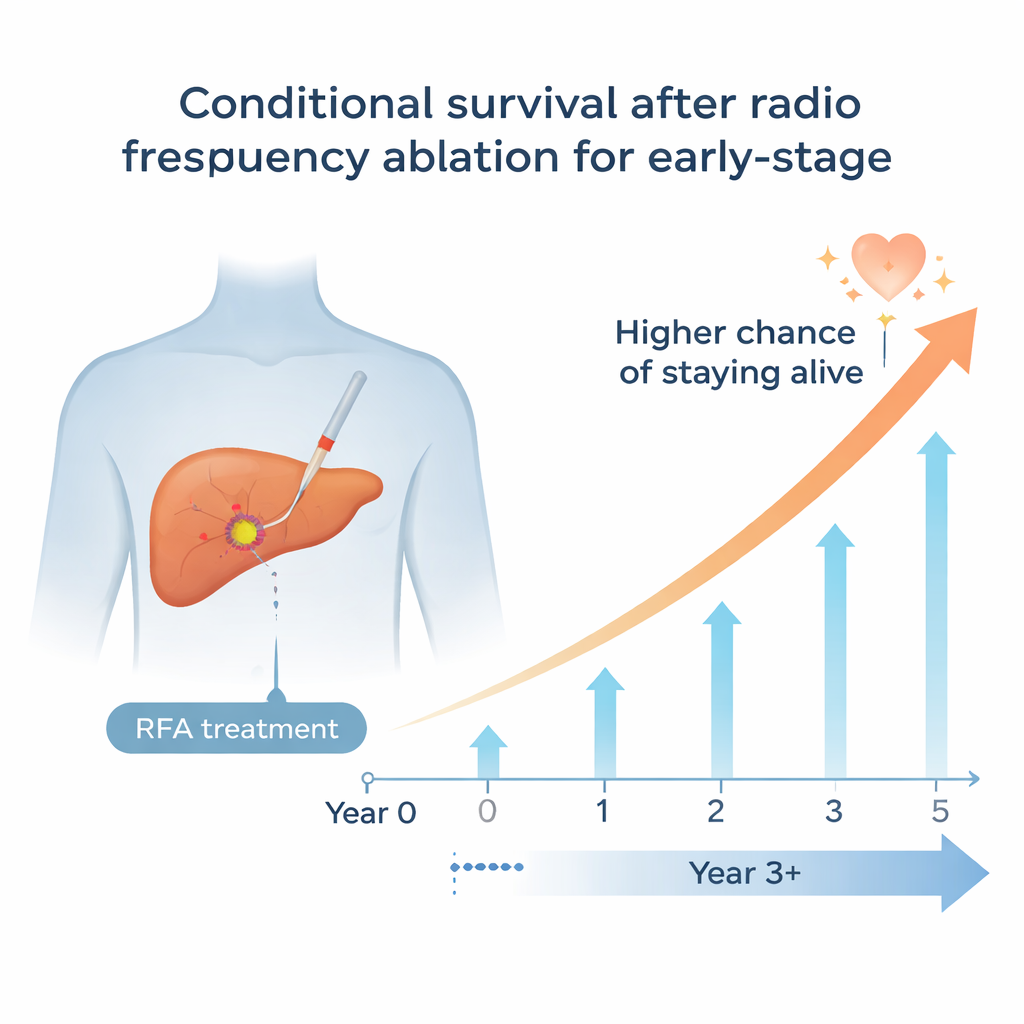 Conditional survival after radio frespuency ablation for early-stage

Higher chance of staying alive

RFA treatment

Year 0 0 1 2 3 5

Year 3+